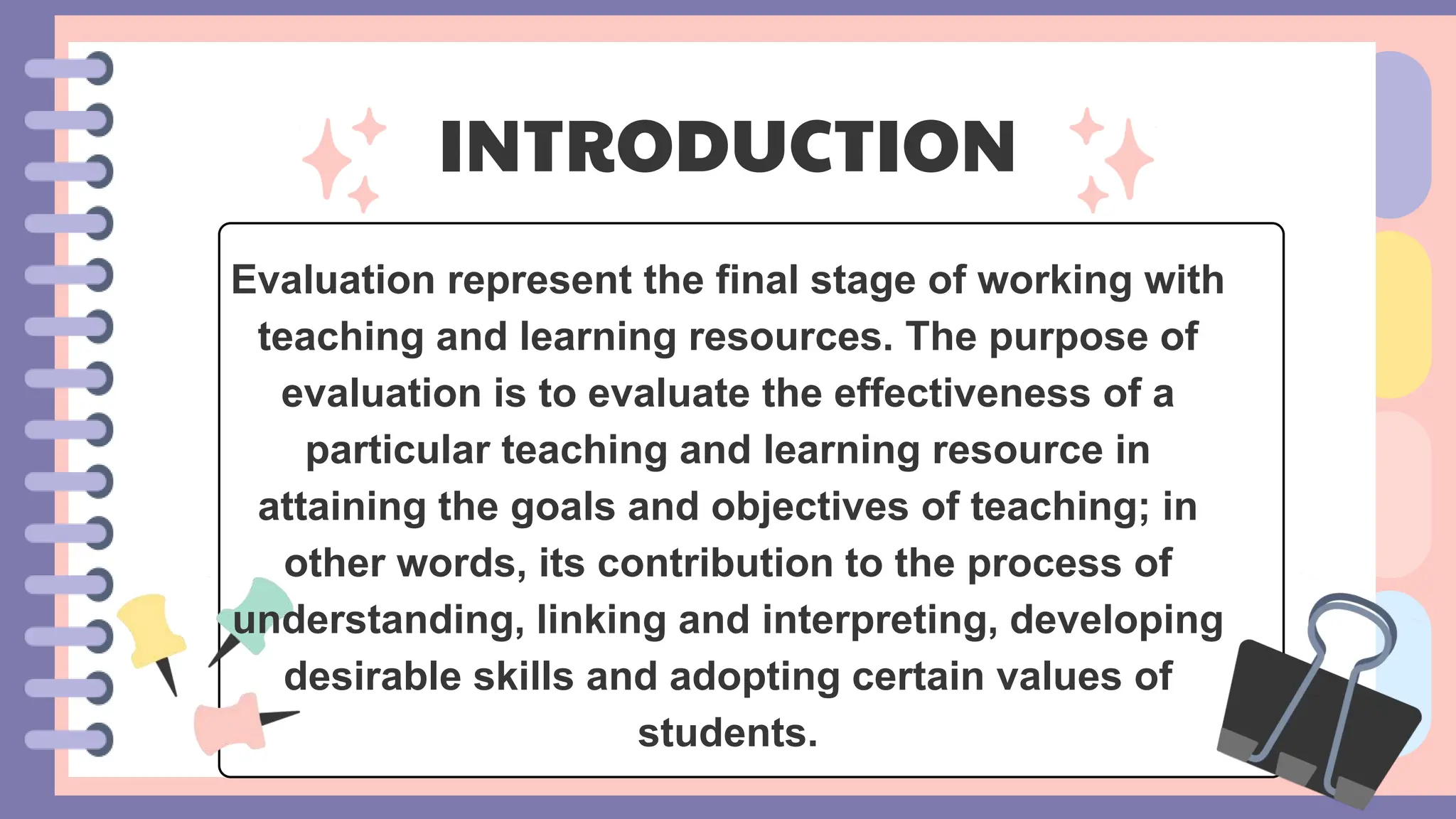 INTRODUCTION

Evaluation represent the final stage of working with teaching and learning resources. The purpose of evaluation is to evaluate the effectiveness of a particular teaching and learning resource in attaining the goals and objectives of teaching; in other words, its contribution to the process of understanding, linking and interpreting, developing desirable skills and adopting certain values of students.